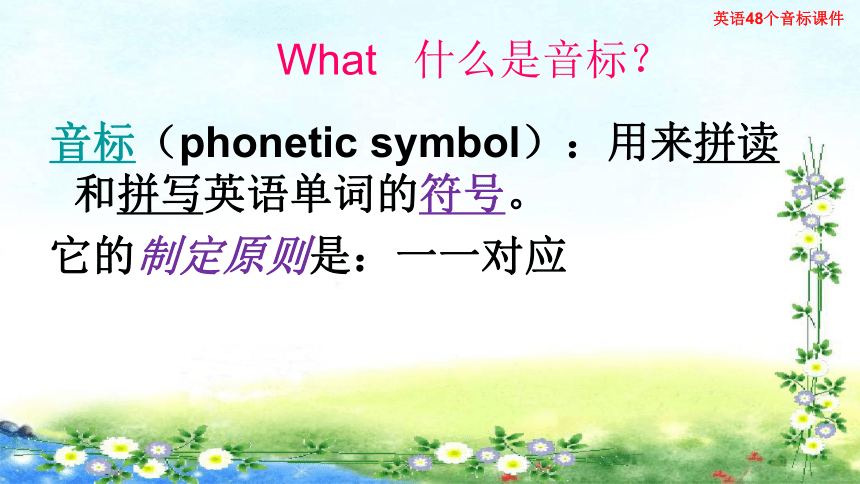 英语48个音标课件

What 什么是音标？

音标（phonetic symbol）：用来拼读和拼写英语单词的符号。

它的制定原则是：一一对应